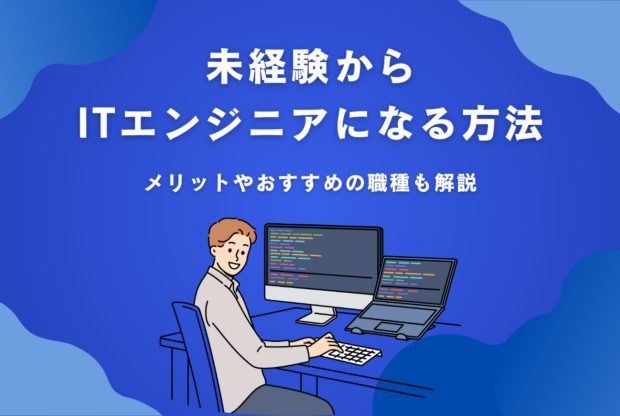 未経験から
ITエンジニアになる方法

メリットやおすすめの職種も解説